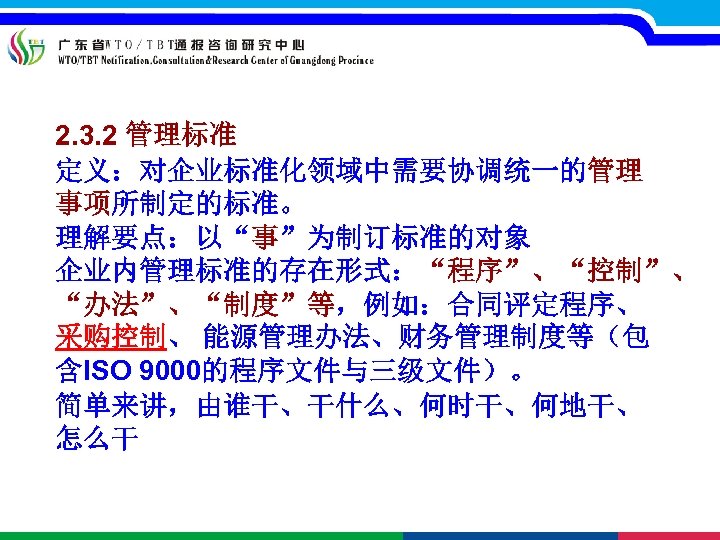 广东省WTO/TBT通报咨询研究中心
WTO/TBT Notification.Consultation&Research Center of Guangdong Province

2.3.2 管理标准
定义：对企业标准化领域中需要协调统一的管理事项所制定的标准。
理解要点：以“事”为制订标准的对象
企业内管理标准的存在形式：“程序”、“控制”、“办法”、“制度”等，例如：合同评定程序、采购控制、能源管理办法、财务管理制度等（包含ISO 9000的程序文件与三级文件）。
简单来讲，由谁干、干什么、何时干、何地干、怎么干